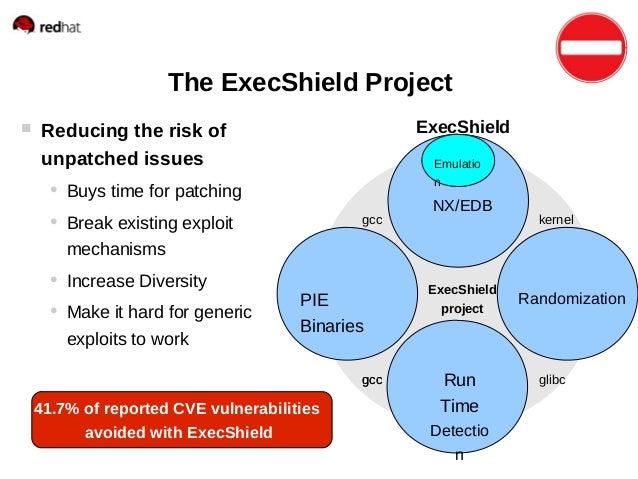 redhat

The ExecShield Project

Reducing the risk of unpatched issues

Buys time for patching

Break existing exploit mechanisms

Increase Diversity

Make it hard for generic exploits to work

41.7% of reported CVE vulnerabilities avoided with ExecShield

ExecShield

Emulation

NX/EDB

gcc

kernel

PIE Binaries

ExecShield project

Randomization

gcc

glibc

Run Time Detection